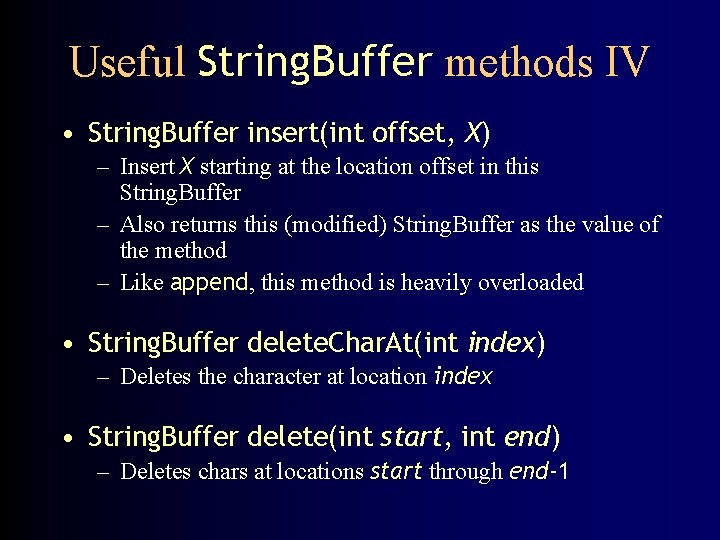 Useful StringBuffer methods IV

• StringBuffer insert(int offset, X)
  – Insert X starting at the location offset in this StringBuffer
  – Also returns this (modified) StringBuffer as the value of the method
  – Like append, this method is heavily overloaded

• StringBuffer deleteCharAt(int index)
  – Deletes the character at location index

• StringBuffer delete(int start, int end)
  – Deletes chars at locations start through end-1